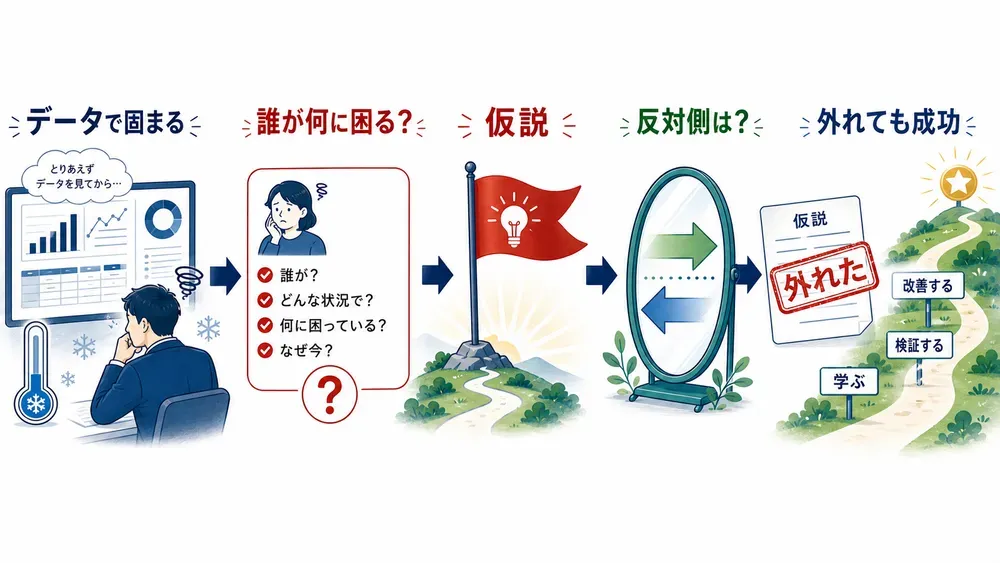 データで固まる

とりあえず
データを見てから…

誰が何に困る？

誰が？
どんな状況で？
何に困っている？
なぜ今？

?

仮説

反対側は？

外れても成功

仮説

外れた

改善する

検証する

学ぶ